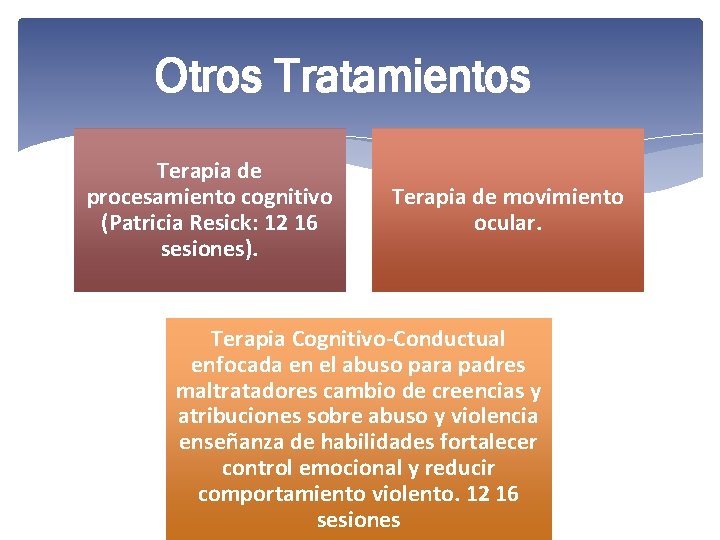 Otros Tratamientos

Terapia de procesamiento cognitivo (Patricia Resick: 12 16 sesiones).

Terapia de movimiento ocular.

Terapia Cognitivo-Conductual enfocada en el abuso para padres maltratadores cambio de creencias y atribuciones sobre abuso y violencia enseñanza de habilidades fortalecer control emocional y reducir comportamiento violento. 12 16 sesiones